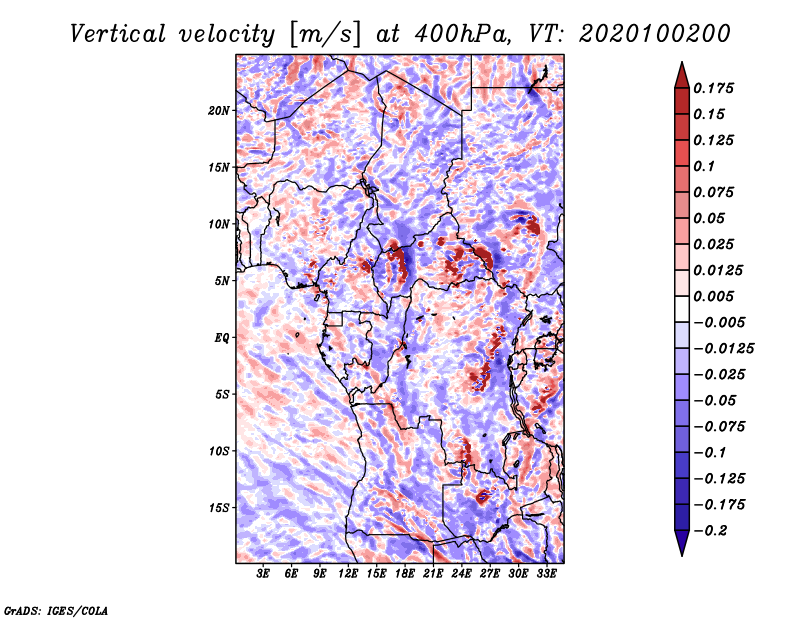 Vertical velocity [m/s] at 400hPa, VT: 2020100200

20N
15N
10N
5N
EQ
5S
10S
15S

3E 6E 9E 12E 15E 18E 21E 24E 27E 30E 33E

0.175
0.15
0.125
0.1
0.075
0.05
0.025
0.0125
0.005
−0.005
−0.0125
−0.025
−0.05
−0.075
−0.1
−0.125
−0.175
−0.2

GrADS: IGES/COLA